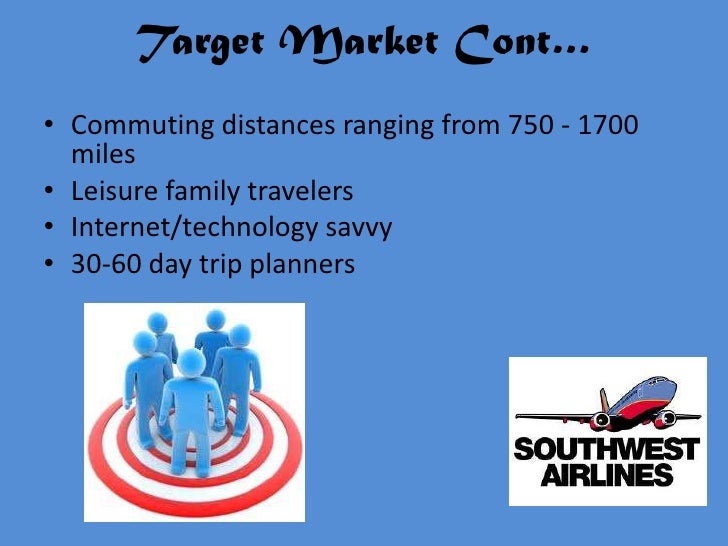 Target Market Cont…

• Commuting distances ranging from 750 - 1700 miles
• Leisure family travelers
• Internet/technology savvy
• 30-60 day trip planners

SOUTHWEST AIRLINES